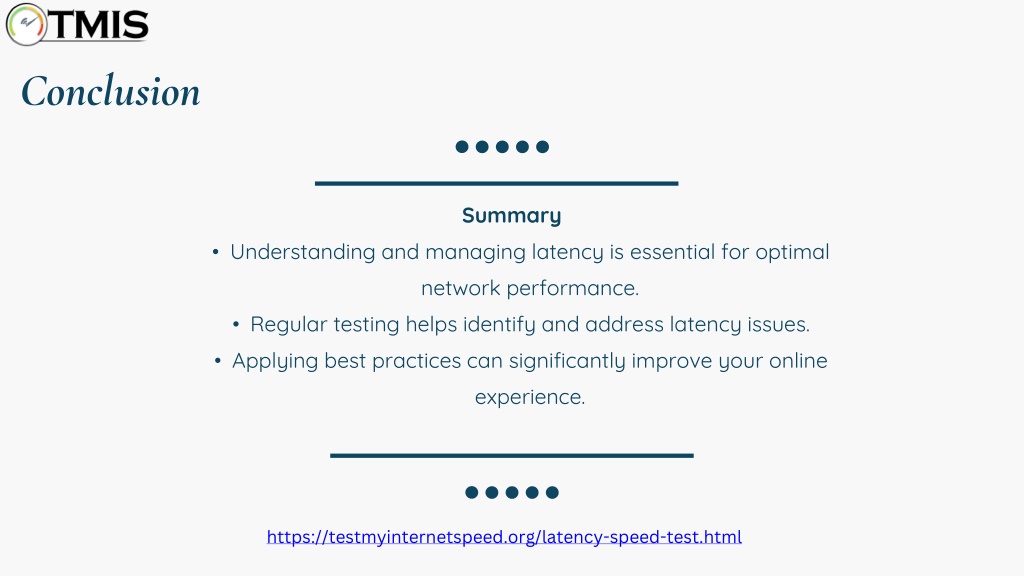 TMIS

Conclusion

Summary

• Understanding and managing latency is essential for optimal network performance.

• Regular testing helps identify and address latency issues.

• Applying best practices can significantly improve your online experience.

https://testmyinternetspeed.org/latency-speed-test.html